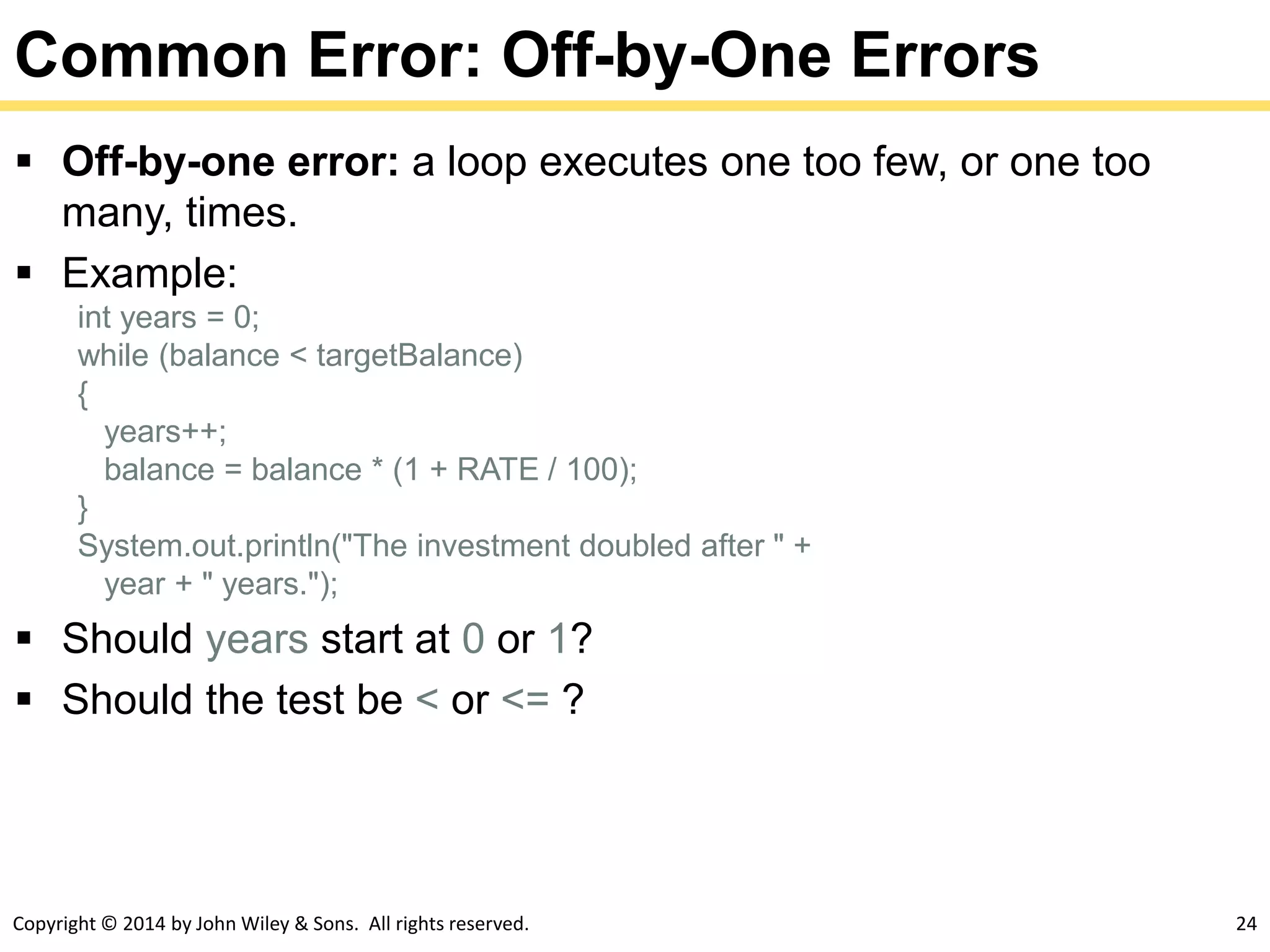 Common Error: Off-by-One Errors

▪ Off-by-one error: a loop executes one too few, or one too many, times.

▪ Example:

int years = 0;
while (balance < targetBalance)
{
   years++;
   balance = balance * (1 + RATE / 100);
}
System.out.println("The investment doubled after " +
   year + " years.");

▪ Should years start at 0 or 1?

▪ Should the test be < or <= ?

Copyright © 2014 by John Wiley & Sons. All rights reserved.

24